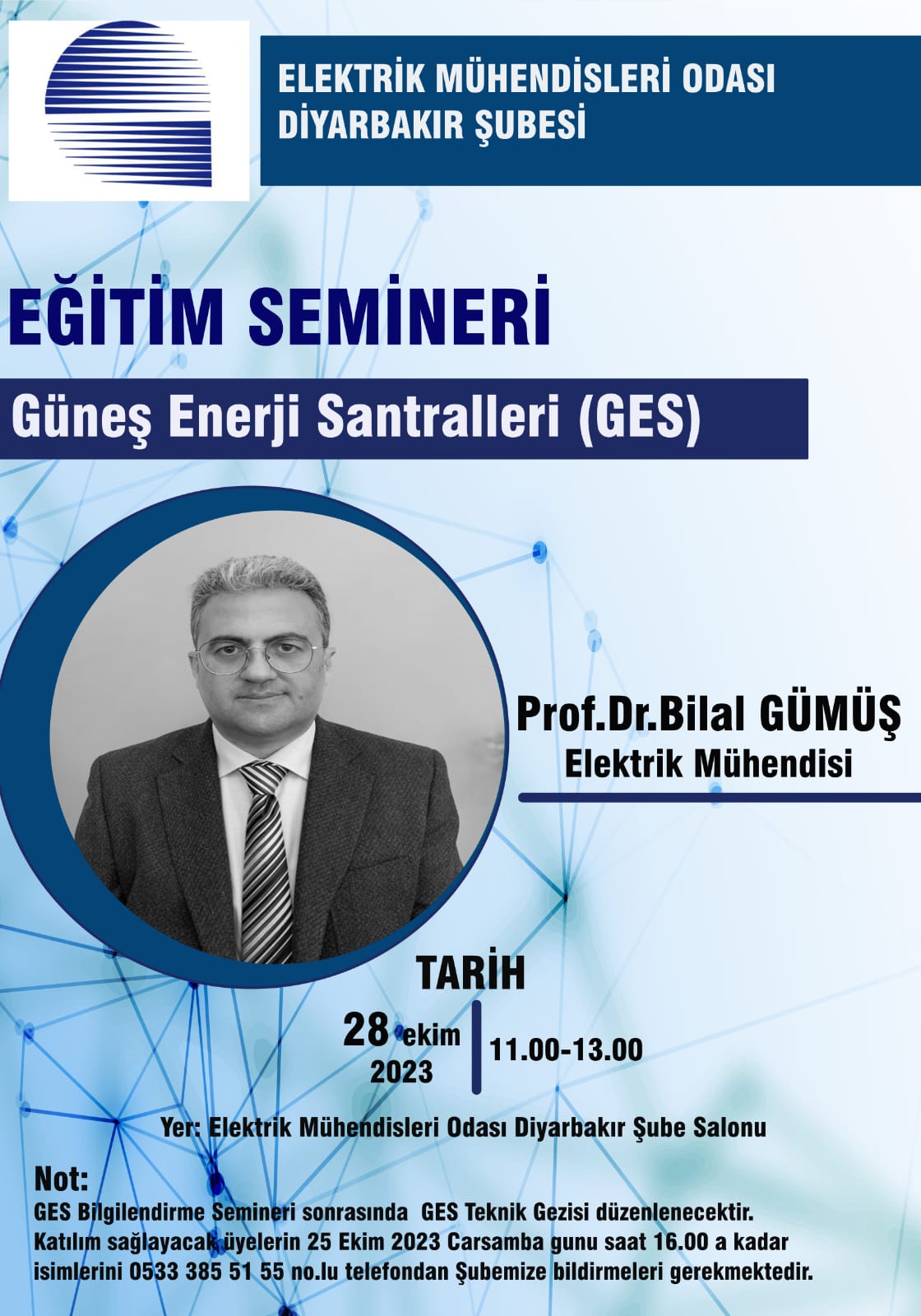 ELEKTRİK MÜHENDİSLERİ ODASI
DİYARBAKIR ŞUBESİ

EĞİTİM SEMİNERİ

Güneş Enerji Santralleri (GES)

Prof.Dr.Bilal GÜMÜŞ
Elektrik Mühendisi

TARİH

28 ekim
2023

11.00-13.00

Yer: Elektrik Mühendisleri Odası Diyarbakır Şube Salonu

Not:
GES Bilgilendirme Semineri sonrasında GES Teknik Gezisi düzenlenecektir. Katılım sağlayacak üyelerin 25 Ekim 2023 Carsamba gunu saat 16.00 a kadar isimlerini 0533 385 51 55 no.lu telefondan Şubemize bildirmeleri gerekmektedir.